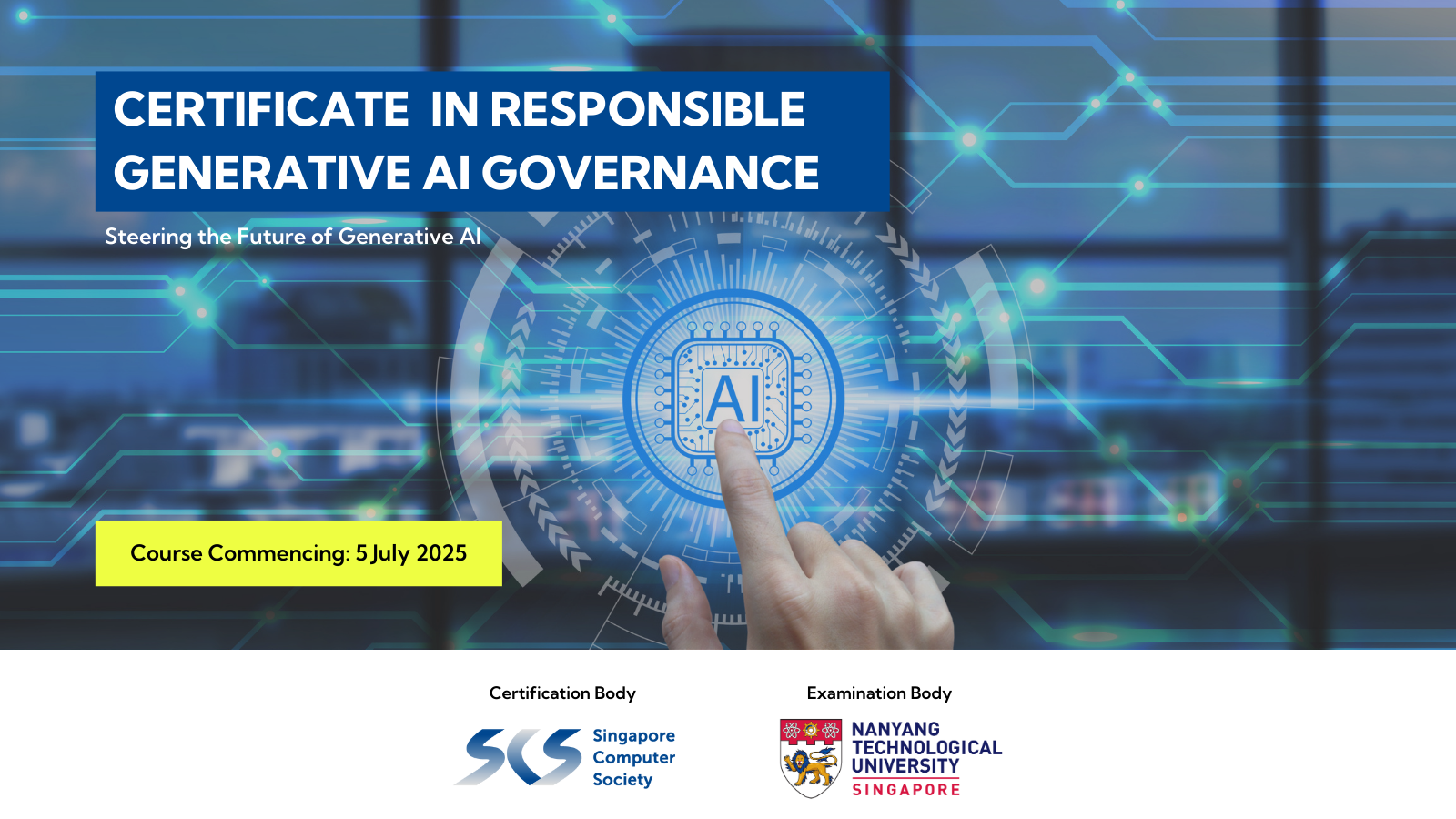 CERTIFICATE IN RESPONSIBLE GENERATIVE AI GOVERNANCE

Steering the Future of Generative AI

AI

Course Commencing: 5 July 2025

Certification Body

SCS Singapore Computer Society

Examination Body

NANYANG TECHNOLOGICAL UNIVERSITY SINGAPORE